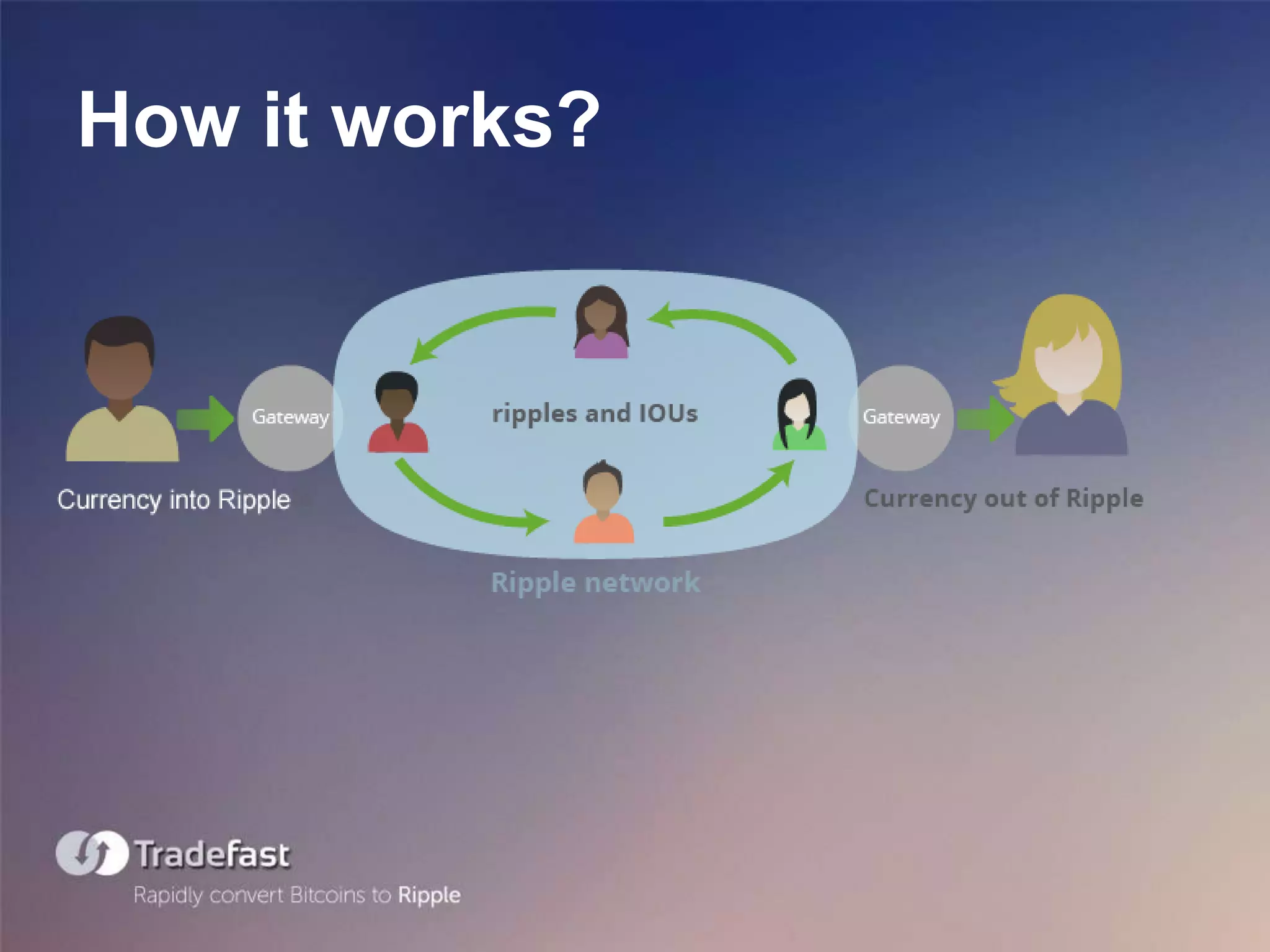 How it works?

Gateway

ripples and IOUs

Gateway

Currency into Ripple

Currency out of Ripple

Ripple network

Tradefast

Rapidly convert Bitcoins to Ripple